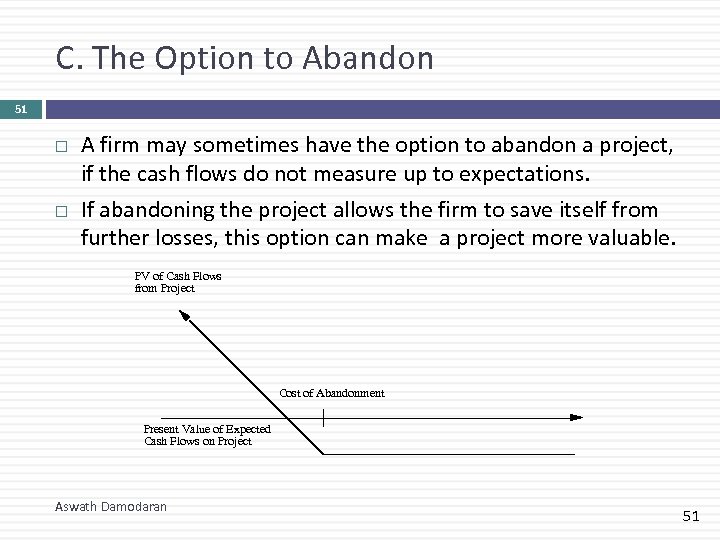 C. The Option to Abandon

51

□ A firm may sometimes have the option to abandon a project, if the cash flows do not measure up to expectations.

□ If abandoning the project allows the firm to save itself from further losses, this option can make a project more valuable.

PV of Cash Flows from Project

Cost of Abandonment

Present Value of Expected Cash Flows on Project

Aswath Damodaran

51